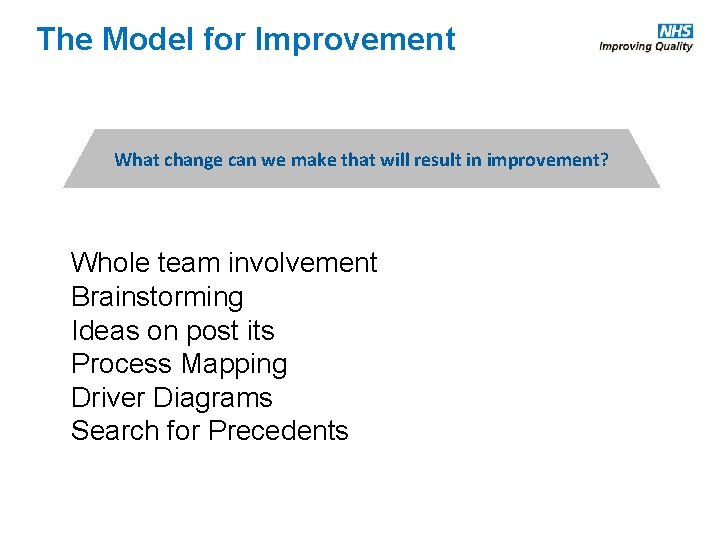 The Model for Improvement

NHS
Improving Quality

What change can we make that will result in improvement?

Whole team involvement
Brainstorming
Ideas on post its
Process Mapping
Driver Diagrams
Search for Precedents